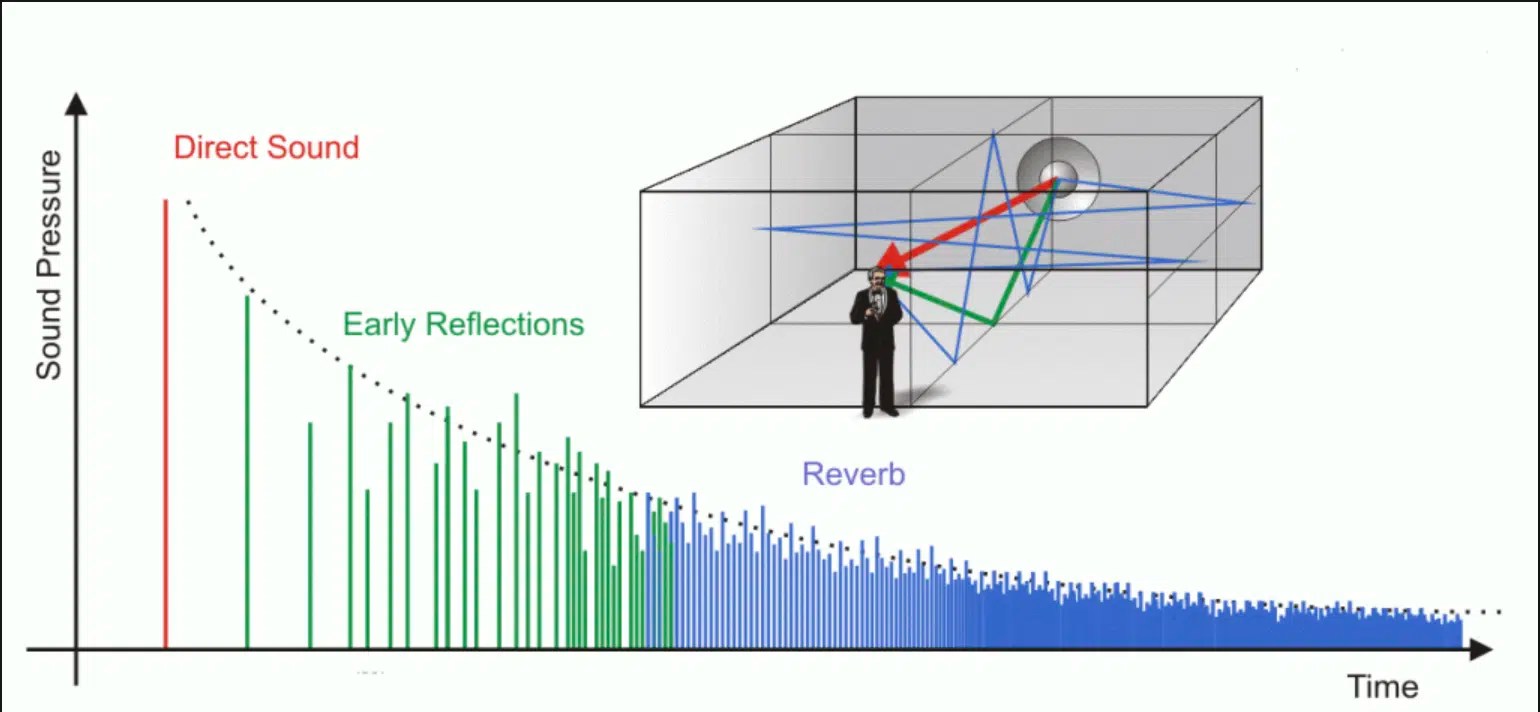 Sound Pressure

Direct Sound

Early Reflections

Reverb

Time